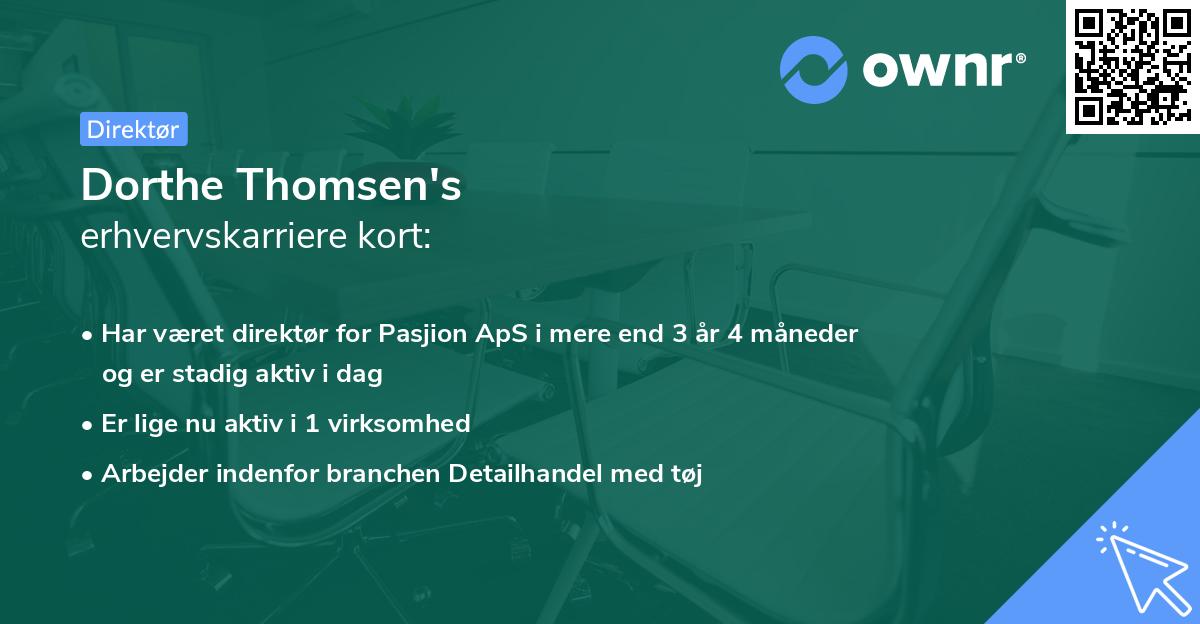 ownr®

Direktør

Dorthe Thomsen's
erhvervskarriere kort:

• Har været direktør for Pasjion ApS i mere end 3 år 4 måneder og er stadig aktiv i dag
• Er lige nu aktiv i 1 virksomhed
• Arbejder indenfor branchen Detailhandel med tøj